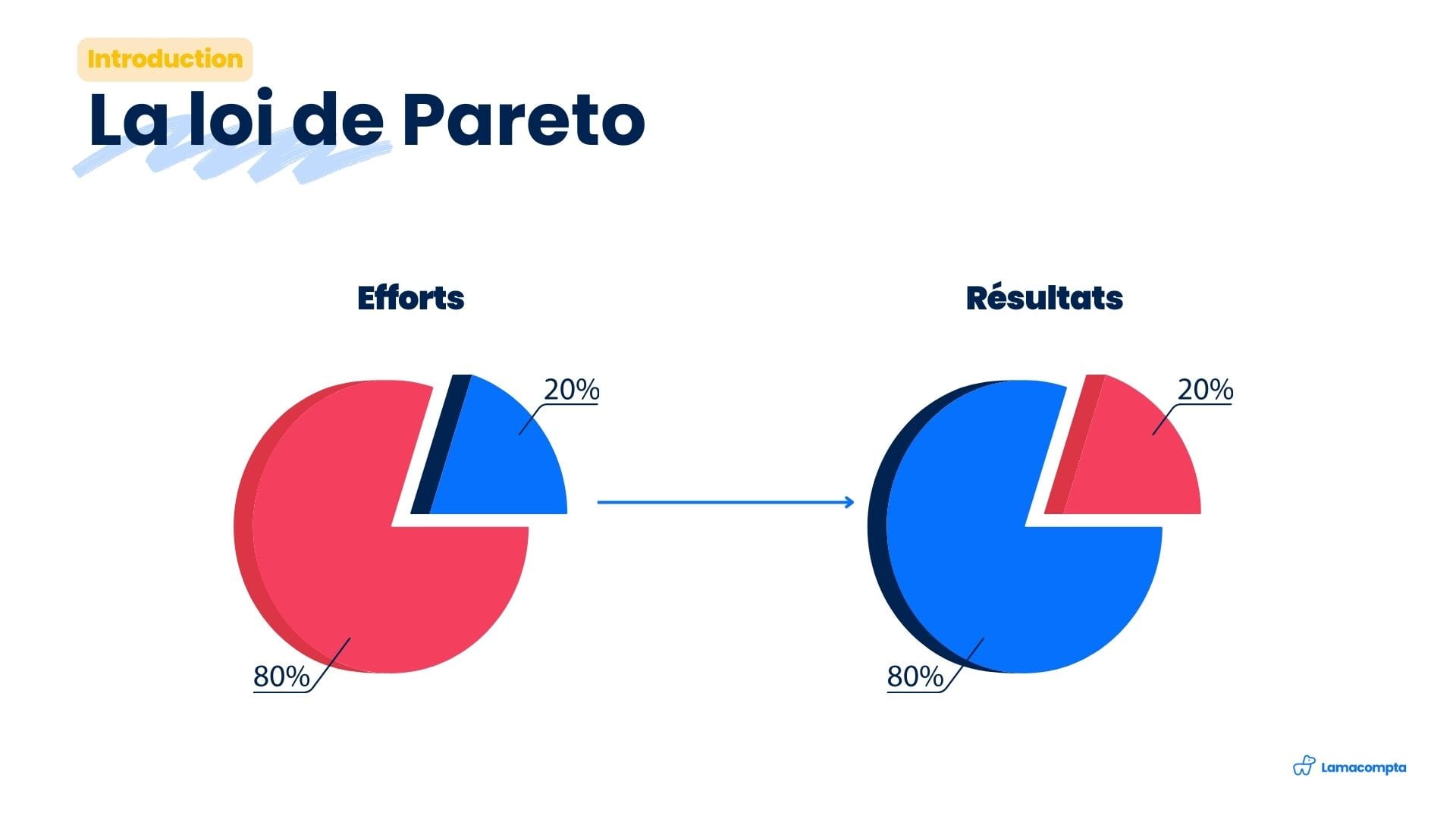 Introduction

La loi de Pareto

Efforts

20%

80%

Résultats

20%

80%

Lamacompta